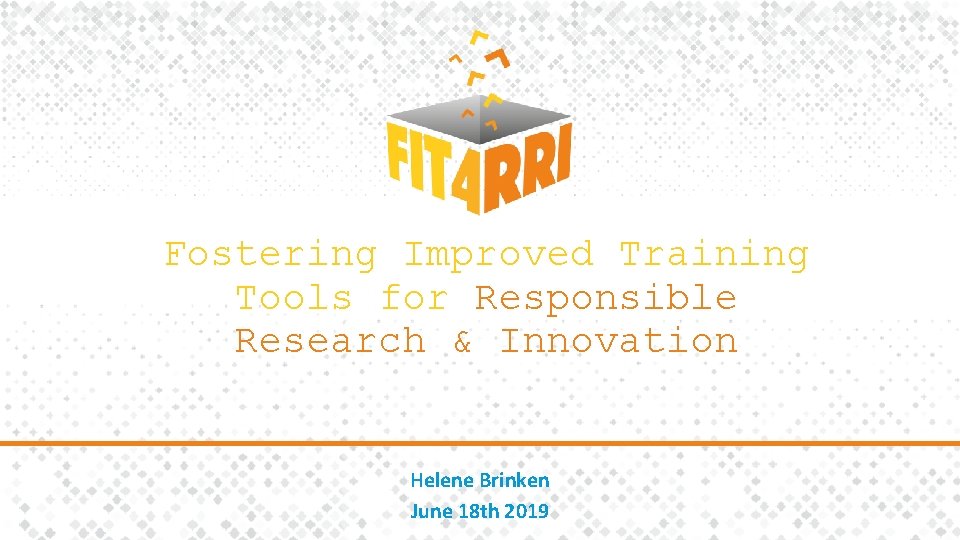 FIT4RRI

Fostering Improved Training Tools for Responsible Research & Innovation

Helene Brinken
June 18th 2019